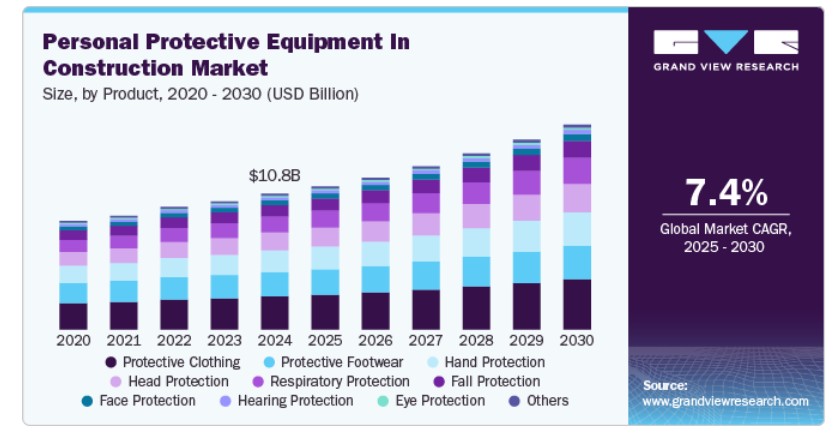 Personal Protective Equipment In Construction Market
Size, by Product, 2020 - 2030 (USD Billion)

$10.8B

2020 2021 2022 2023 2024 2025 2026 2027 2028 2029 2030

Protective Clothing
Protective Footwear
Hand Protection
Head Protection
Respiratory Protection
Fall Protection
Face Protection
Hearing Protection
Eye Protection
Others

GRAND VIEW RESEARCH

7.4%
Global Market CAGR, 2025 - 2030

Source:
www.grandviewresearch.com